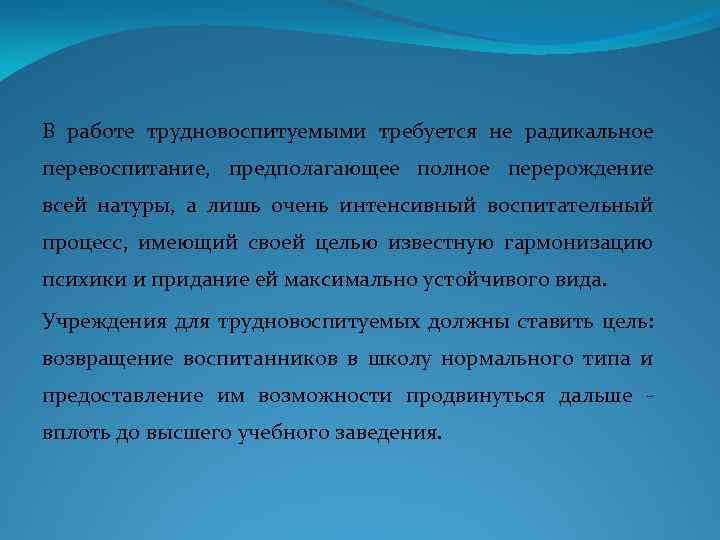 В работе трудновоспитуемыми требуется не радикальное перевоспитание, предполагающее полное перерождение всей натуры, а лишь очень интенсивный воспитательный процесс, имеющий своей целью известную гармонизацию психики и придание ей максимально устойчивого вида.

Учреждения для трудновоспитуемых должны ставить цель: возвращение воспитанников в школу нормального типа и предоставление им возможности продвинуться дальше – вплоть до высшего учебного заведения.